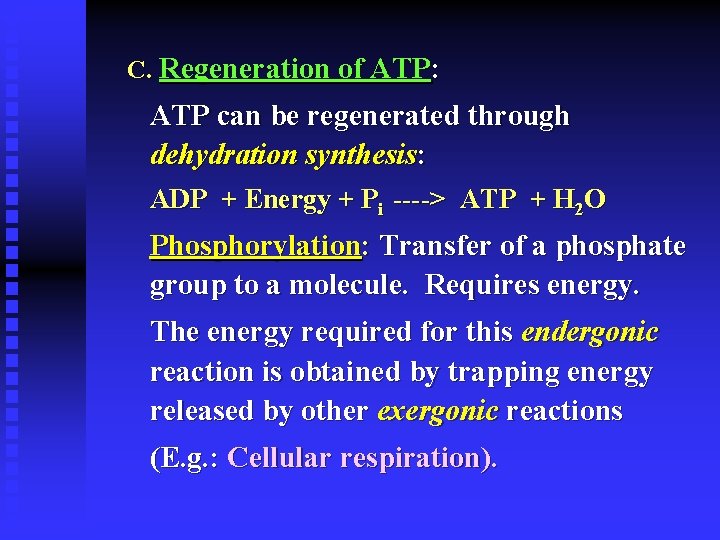 C. Regeneration of ATP:

ATP can be regenerated through dehydration synthesis:

ADP + Energy + $P_i$ ----> ATP + $H_2O$

Phosphorylation: Transfer of a phosphate group to a molecule. Requires energy.

The energy required for this endergonic reaction is obtained by trapping energy released by other exergonic reactions

(E.g.: Cellular respiration).